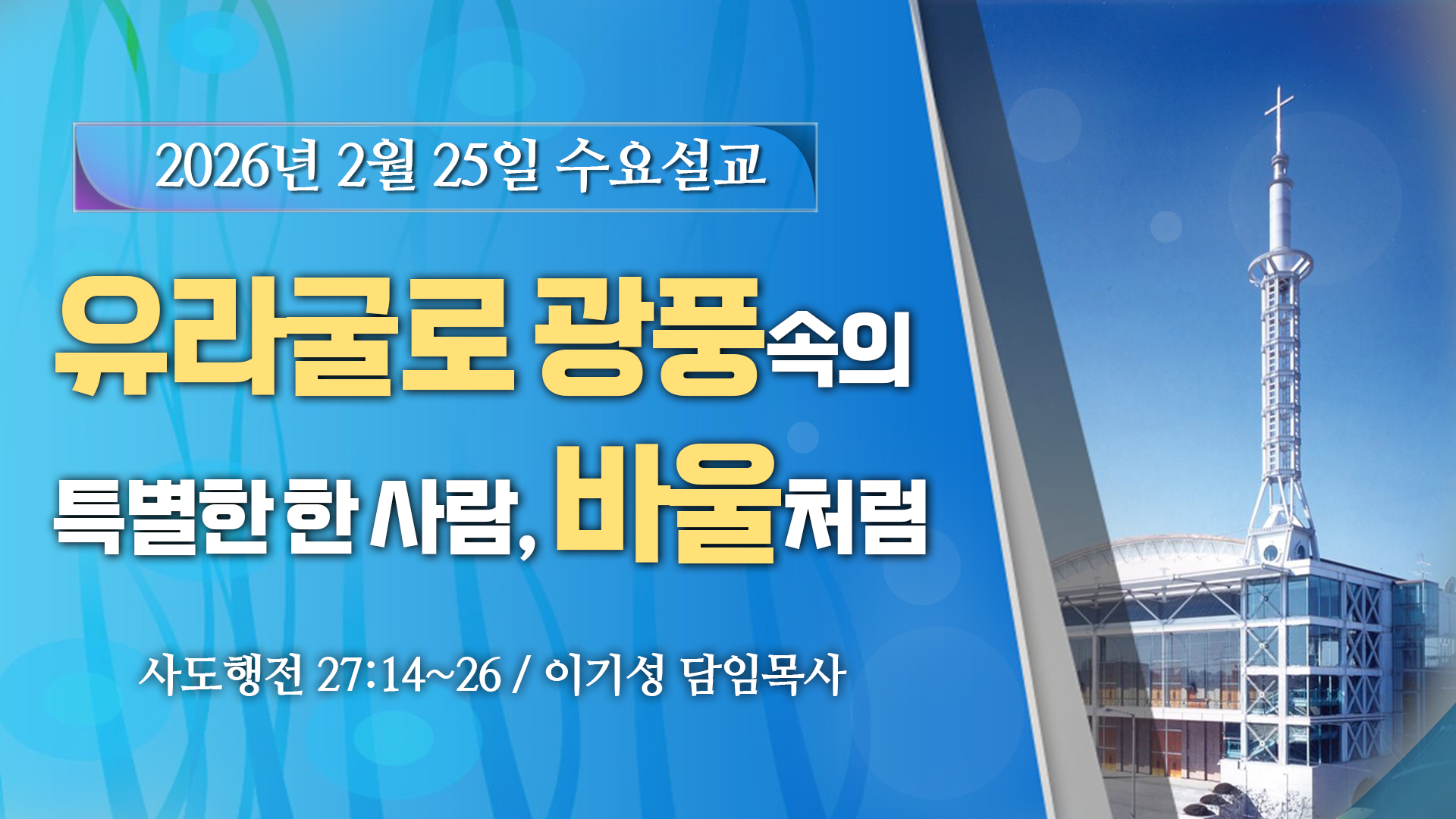 2026년 2월 25일 수요설교

유라굴로 광풍속의
특별한 한 사람, 바울처럼

사도행전 27:14~26 / 이기성 담임목사